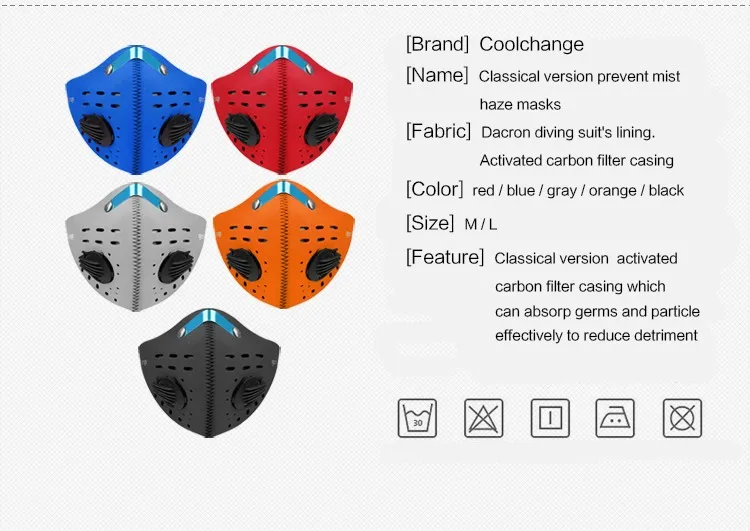 [Brand] Coolchange

[Name] Classical version prevent mist haze masks

[Fabric] Dacron diving suit's lining. Activated carbon filter casing

[Color] red / blue / gray / orange / black

[Size] M / L

[Feature] Classical version activated carbon filter casing which can absorp germs and particle effectively to reduce detriment

30